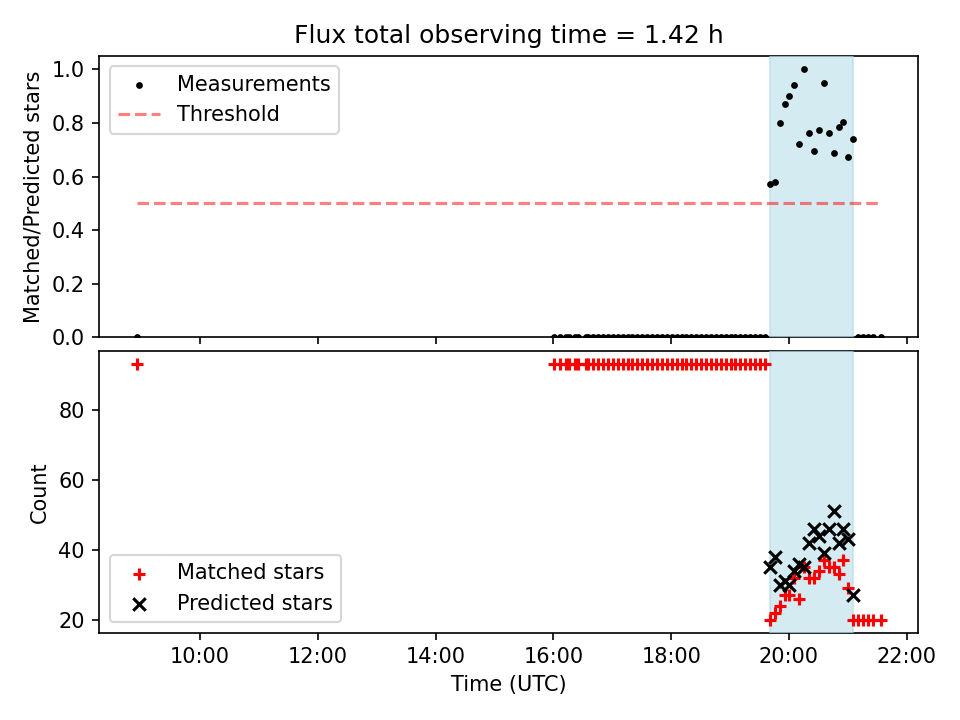 Flux total observing time = 1.42 h

Matched/Predicted stars

1.0
0.8
0.6
0.4
0.2
0.0

Measurements
Threshold

Count

80
60
40
20

Matched stars
Predicted stars

10:00
12:00
14:00
16:00
18:00
20:00
22:00
Time (UTC)